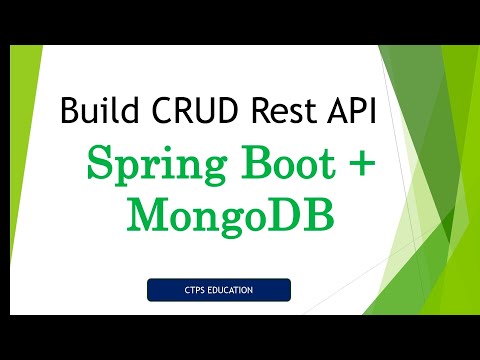 Build CRUD Rest API

Spring Boot + MongoDB

CTPS EDUCATION